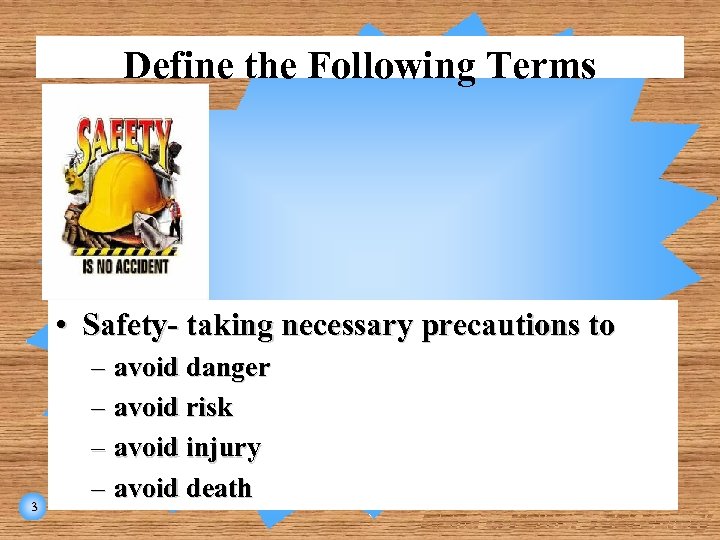 Define the Following Terms

SAFETY
IS NO ACCIDENT

• Safety- taking necessary precautions to
– avoid danger
– avoid risk
– avoid injury
– avoid death

3